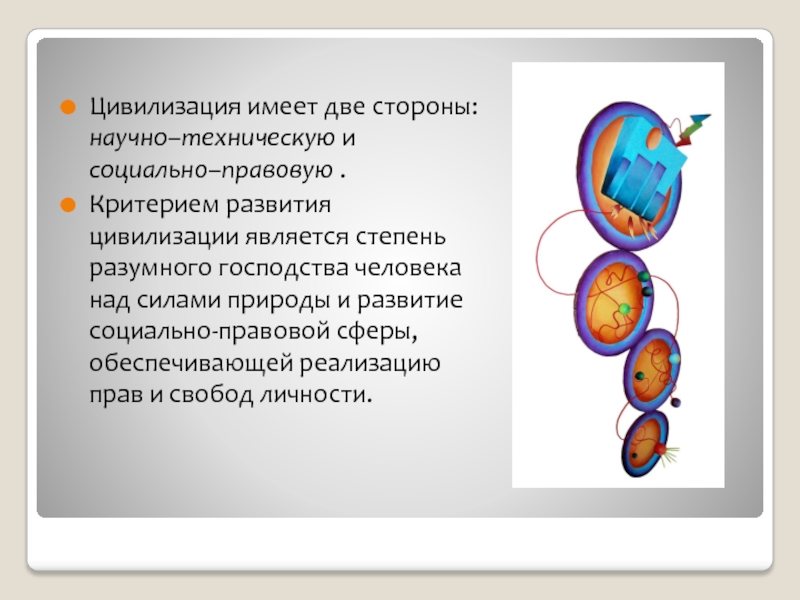 Цивилизация имеет две стороны: научно–техническую и социально–правовую .

Критерием развития цивилизации является степень разумного господства человека над силами природы и развитие социально-правовой сферы, обеспечивающей реализацию прав и свобод личности.